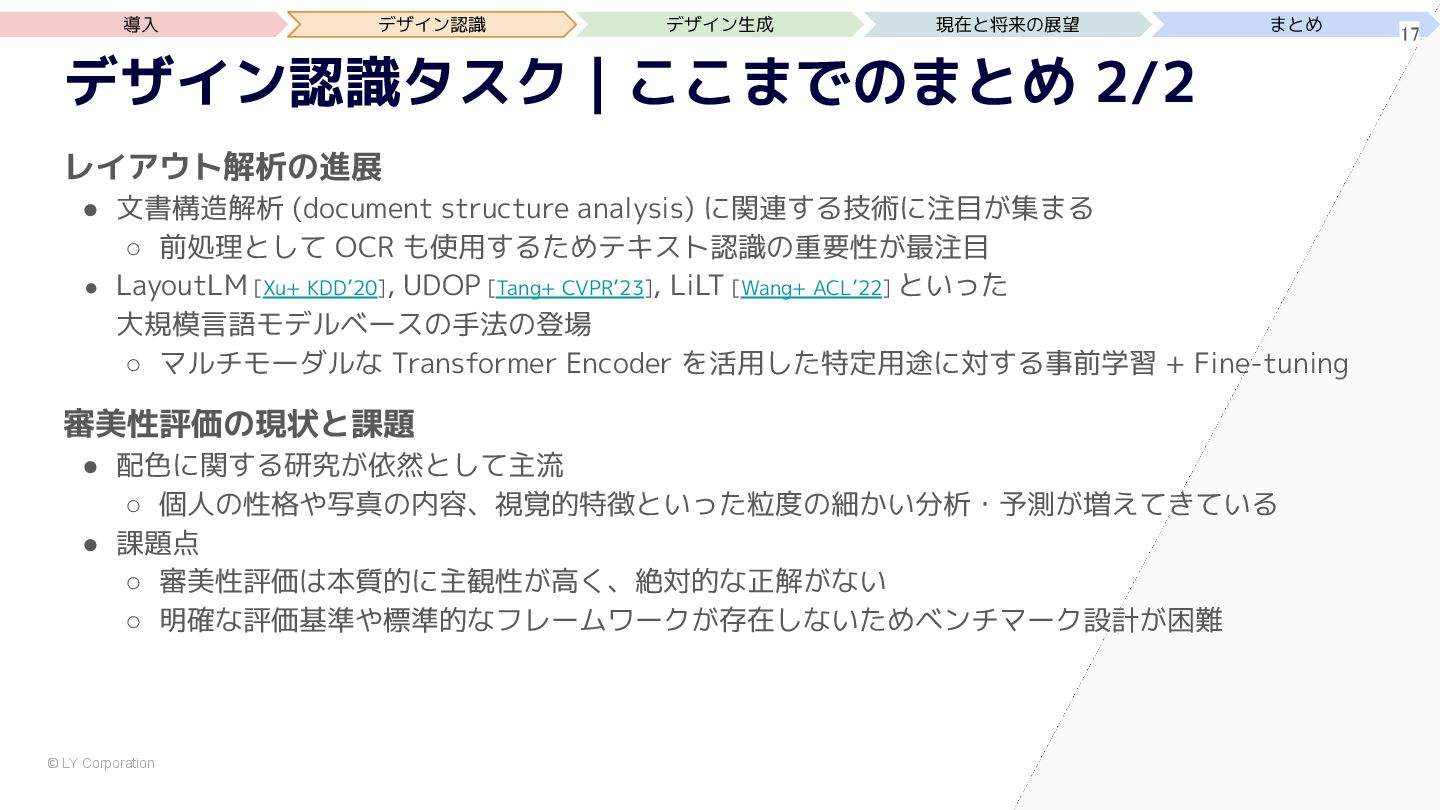 導入　デザイン認識　デザイン生成　現在と将来の展望　まとめ

17

デザイン認識タスク | ここまでのまとめ 2/2

レイアウト解析の進展

● 文書構造解析 (document structure analysis) に関連する技術に注目が集まる
 ○ 前処理として OCR も使用するためテキスト認識の重要性が最注目
● LayoutLM [Xu+ KDD'20], UDOP [Tang+ CVPR'23], LiLT [Wang+ ACL'22] といった大規模言語モデルベースの手法の登場
 ○ マルチモーダルな Transformer Encoder を活用した特定用途に対する事前学習 + Fine-tuning

審美性評価の現状と課題

● 配色に関する研究が依然として主流
 ○ 個人の性格や写真の内容、視覚的特徴といった粒度の細かい分析・予測が増えてきている
● 課題点
 ○ 審美性評価は本質的に主観性が高く、絶対的な正解がない
 ○ 明確な評価基準や標準的なフレームワークが存在しないためベンチマーク設計が困難

© LY Corporation